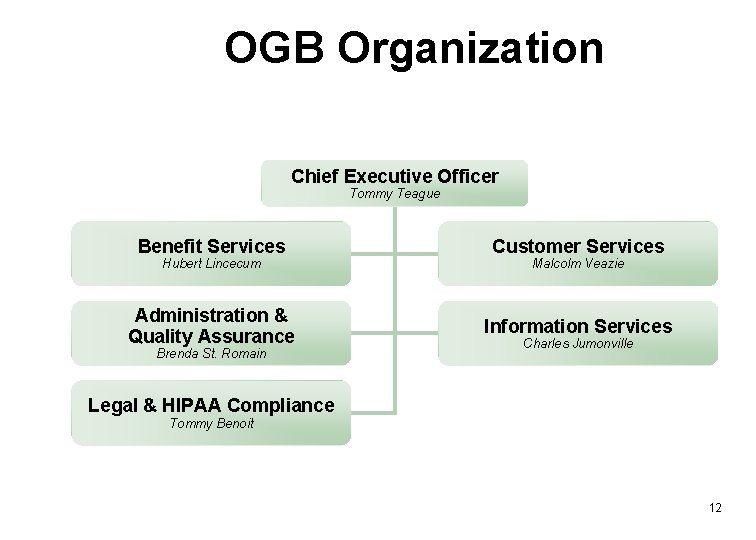 OGB Organization

Chief Executive Officer
Tommy Teague

Benefit Services
Hubert Lincecum

Customer Services
Malcolm Veazie

Administration & Quality Assurance
Brenda St. Romain

Information Services
Charles Jumonville

Legal & HIPAA Compliance
Tommy Benoit

12